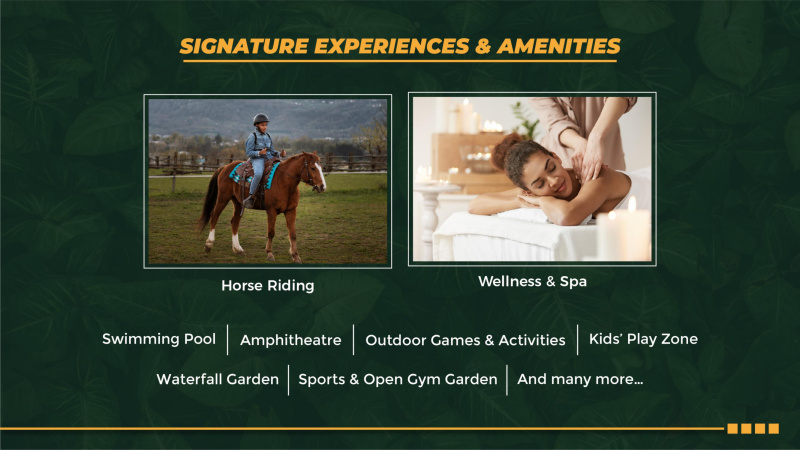 SIGNATURE EXPERIENCES & AMENITIES

Horse Riding

Wellness & Spa

Swimming Pool | Amphitheatre | Outdoor Games & Activities | Kids' Play Zone

Waterfall Garden | Sports & Open Gym Garden | And many more...